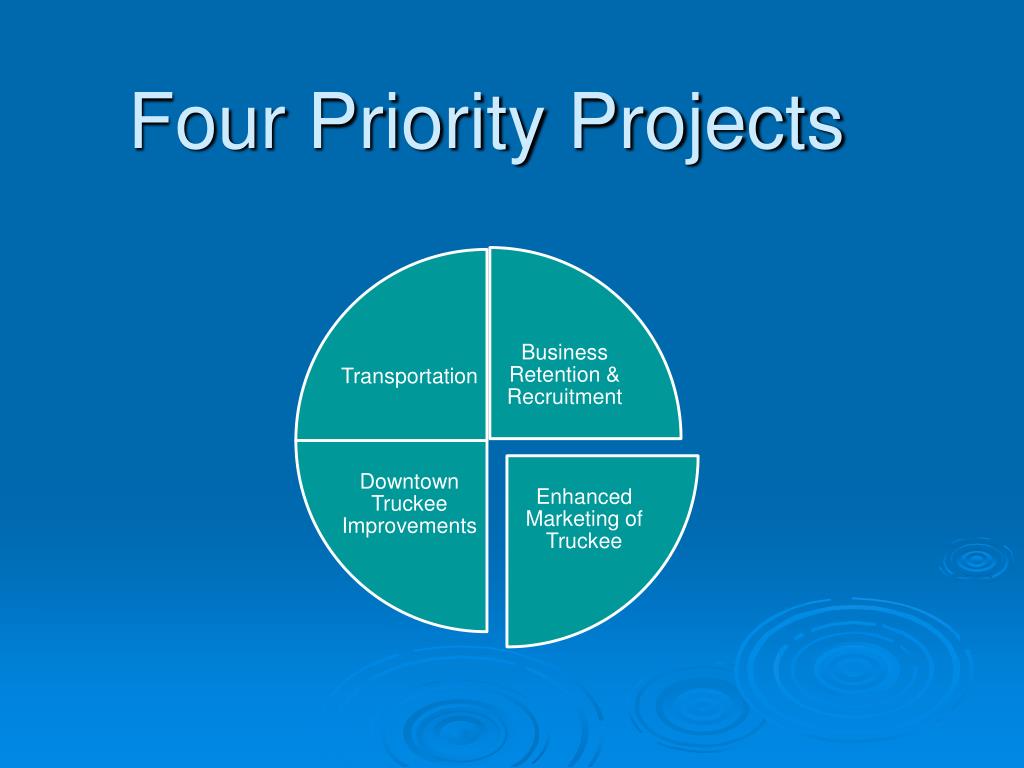 Four Priority Projects

Transportation

Business Retention & Recruitment

Downtown Truckee Improvements

Enhanced Marketing of Truckee